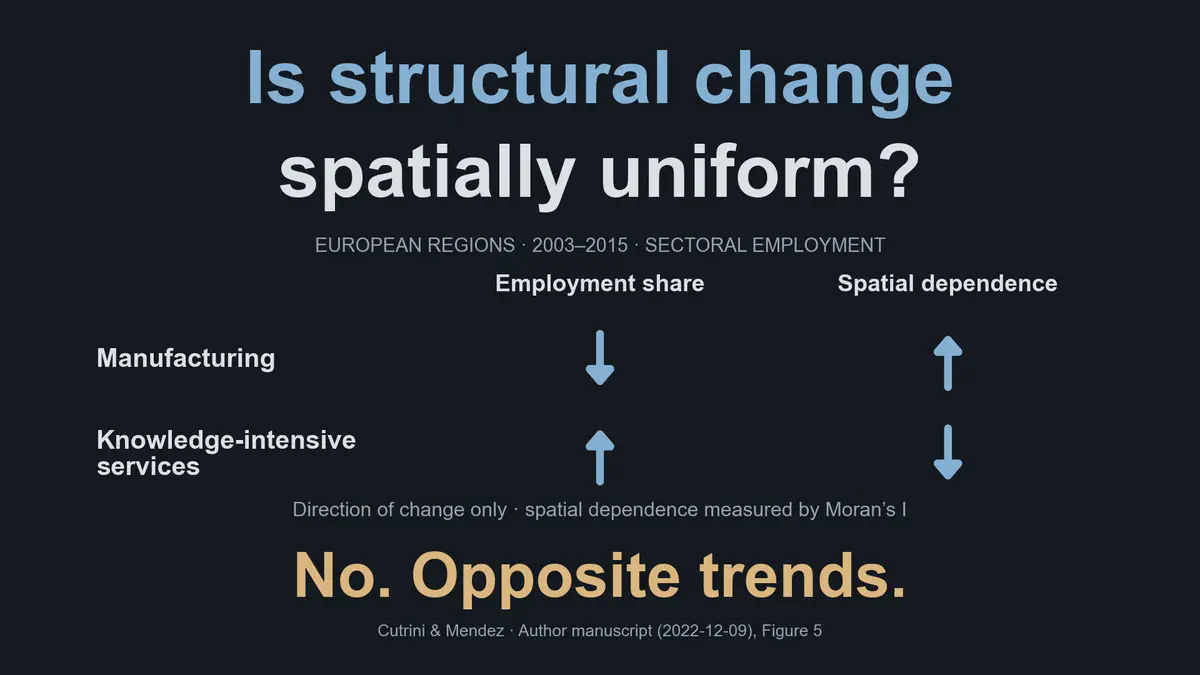 Is structural change spatially uniform?

EUROPEAN REGIONS · 2003–2015 · SECTORAL EMPLOYMENT

| | Employment share | Spatial dependence |
|---|---|---|
| Manufacturing | ↓ | ↑ |
| Knowledge-intensive services | ↑ | ↓ |

Direction of change only · spatial dependence measured by Moran's I

No. Opposite trends.

Cutrini & Mendez · Author manuscript (2022-12-09), Figure 5